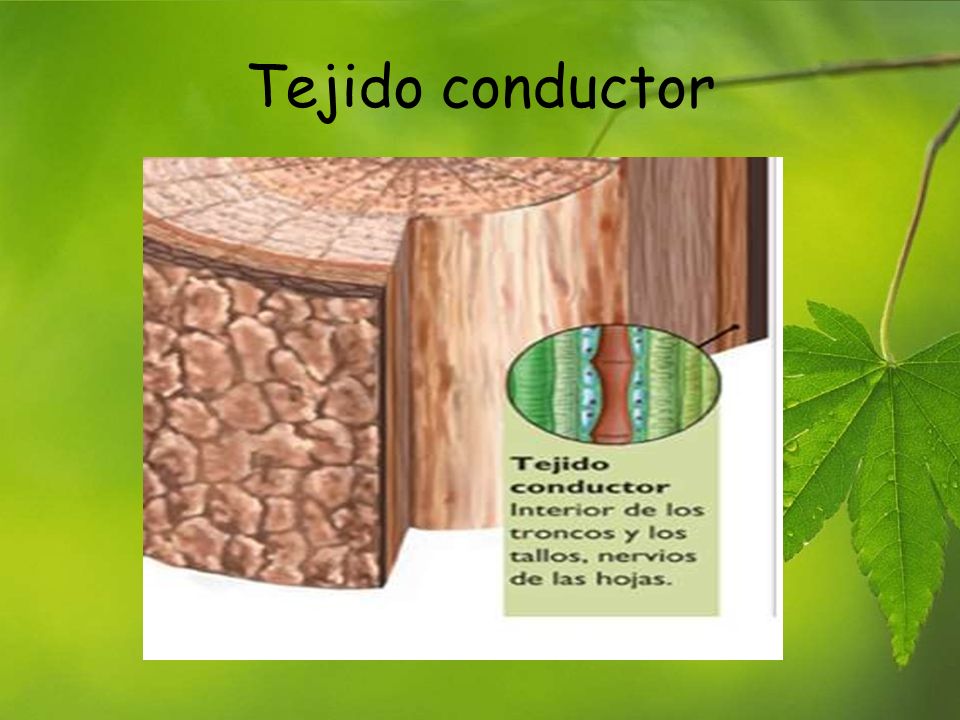 Tejido conductor

Tejido conductor
Interior de los troncos y los tallos, nervios de las hojas.